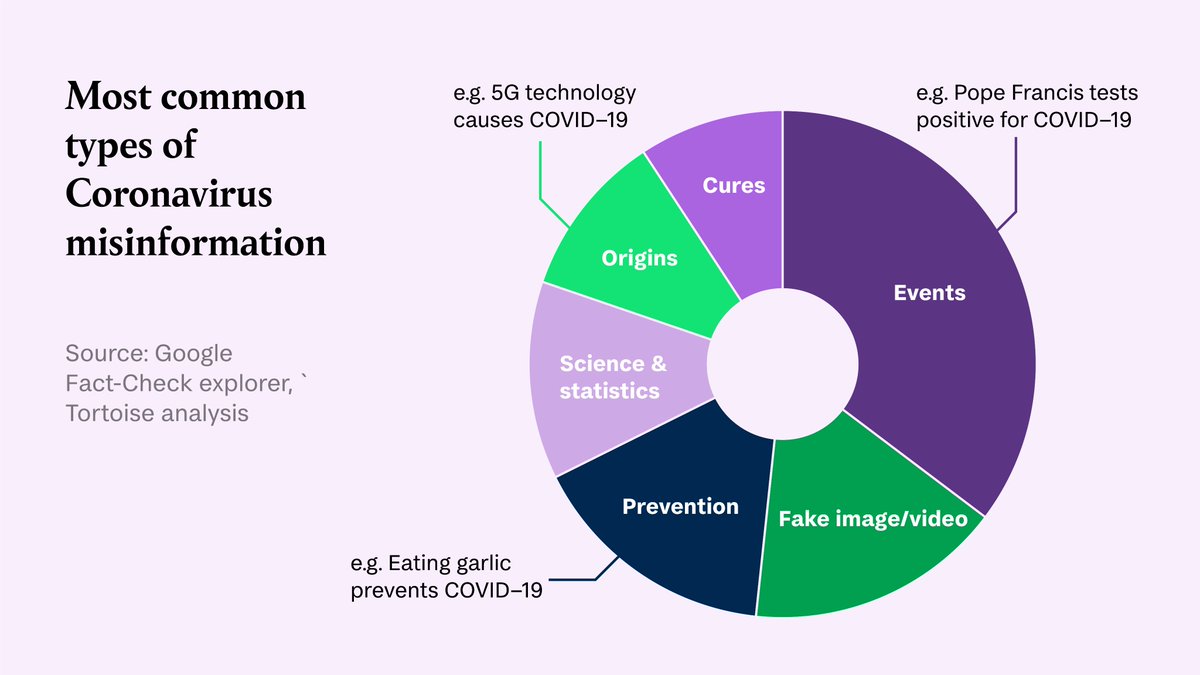 Most common types of Coronavirus misinformation

Source: Google Fact-Check explorer, ` Tortoise analysis

e.g. 5G technology causes COVID–19

e.g. Pope Francis tests positive for COVID–19

Cures

Origins

Events

Science & statistics

Prevention

Fake image/video

e.g. Eating garlic prevents COVID–19